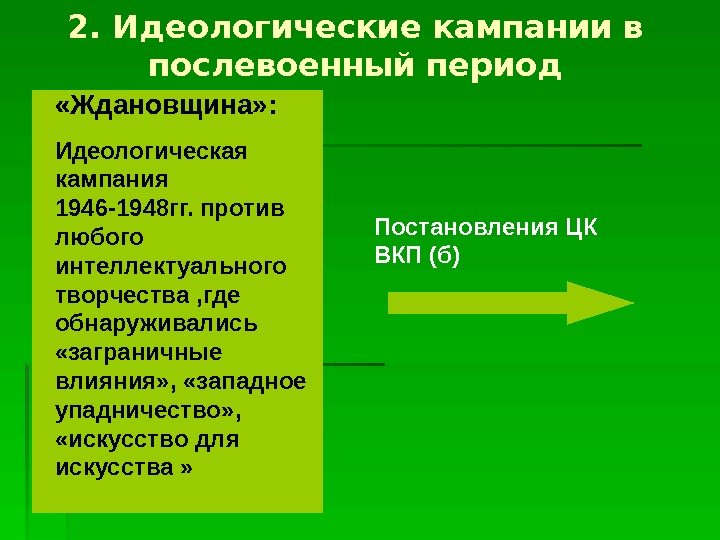 2. Идеологические кампании в послевоенный период

«Ждановщина»:

Идеологическая кампания 1946-1948гг. против любого интеллектуального творчества ,где обнаруживались «заграничные влияния», «западное упадничество», «искусство для искусства »

Постановления ЦК ВКП (б)